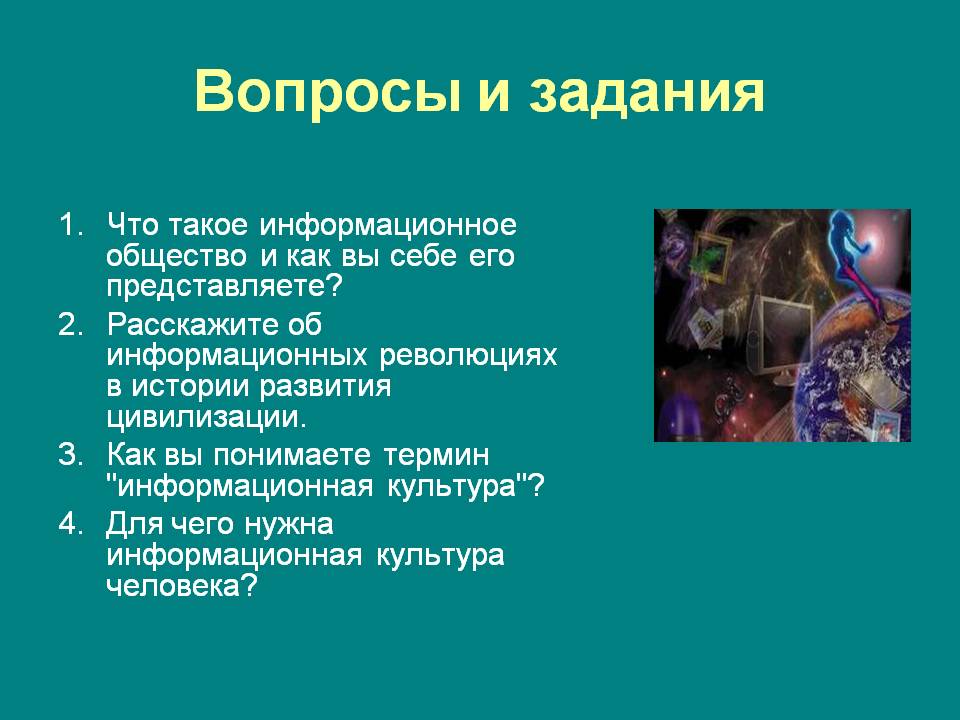 Вопросы и задания

1. Что такое информационное общество и как вы себе его представляете?
2. Расскажите об информационных революциях в истории развития цивилизации.
3. Как вы понимаете термин "информационная культура"?
4. Для чего нужна информационная культура человека?